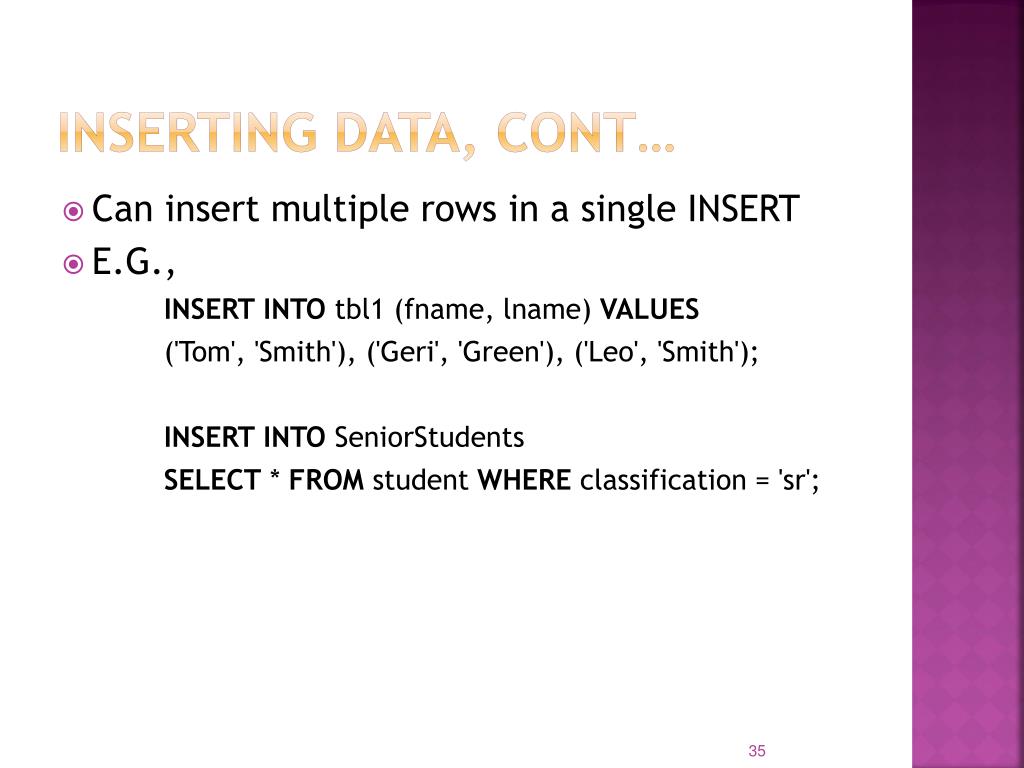 INSERTING DATA, CONT…

Can insert multiple rows in a single INSERT

E.G.,

INSERT INTO tbl1 (fname, lname) VALUES ('Tom', 'Smith'), ('Geri', 'Green'), ('Leo', 'Smith');

INSERT INTO SeniorStudents
SELECT * FROM student WHERE classification = 'sr';

35